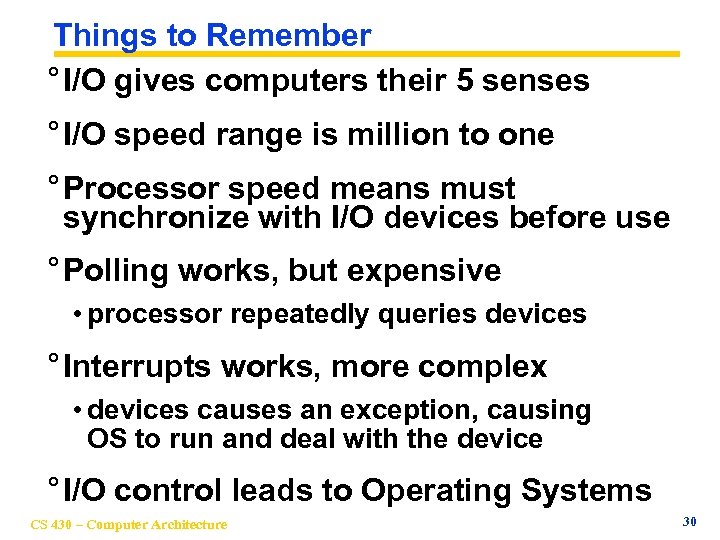 Things to Remember

° I/O gives computers their 5 senses

° I/O speed range is million to one

° Processor speed means must synchronize with I/O devices before use

° Polling works, but expensive

• processor repeatedly queries devices

° Interrupts works, more complex

• devices causes an exception, causing OS to run and deal with the device

° I/O control leads to Operating Systems

CS 430 – Computer Architecture

30